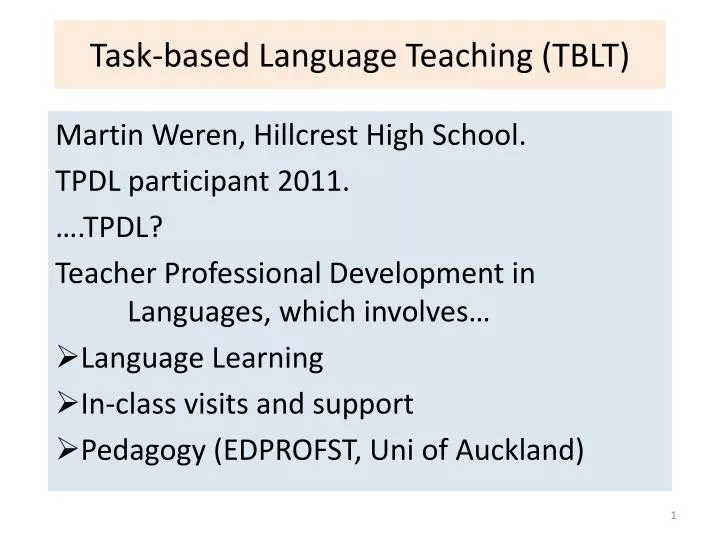 Task-based Language Teaching (TBLT)

Martin Weren, Hillcrest High School.

TPDL participant 2011.

….TPDL?

Teacher Professional Development in Languages, which involves…

➢Language Learning

➢In-class visits and support

➢Pedagogy (EDPROFST, Uni of Auckland)

1